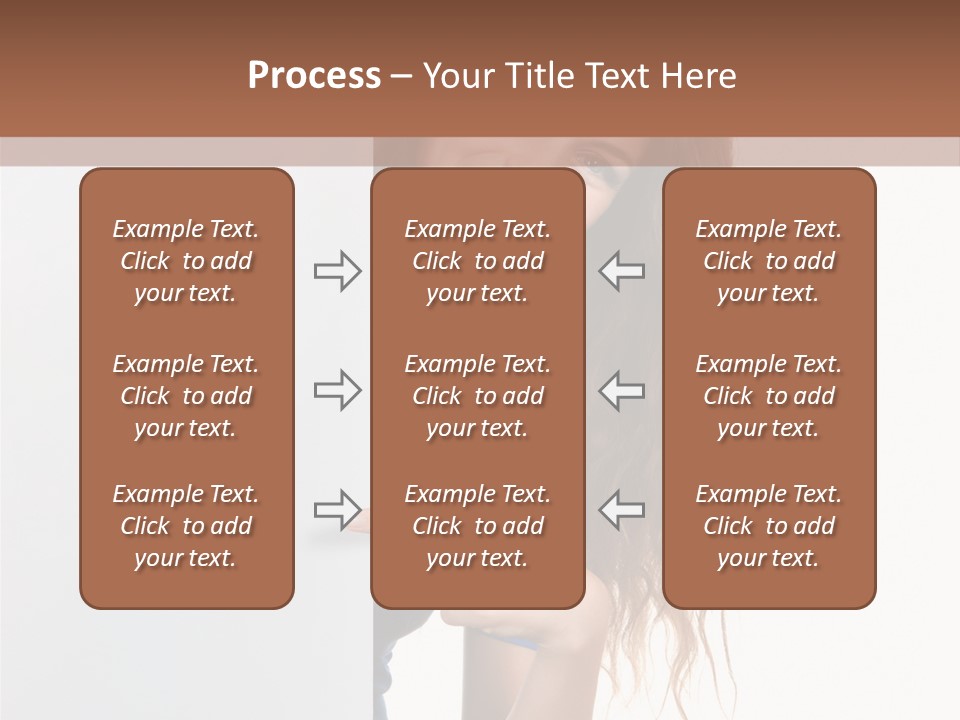 Process – Your Title Text Here

Example Text. Click to add your text.

Example Text. Click to add your text.

Example Text. Click to add your text.

Example Text. Click to add your text.

Example Text. Click to add your text.

Example Text. Click to add your text.

Example Text. Click to add your text.

Example Text. Click to add your text.

Example Text. Click to add your text.